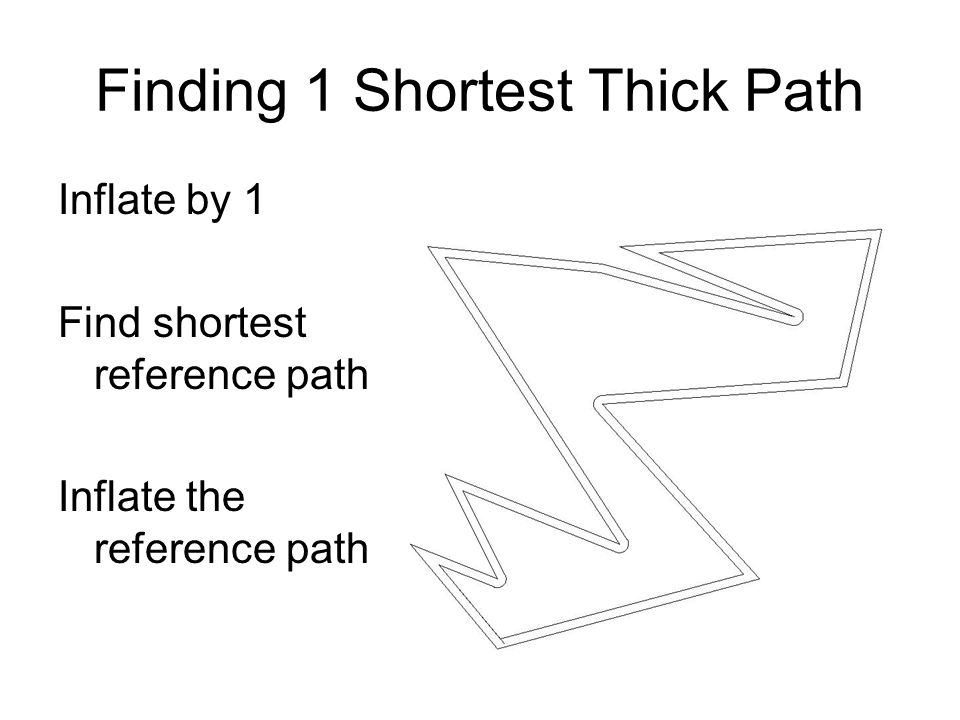 Finding 1 Shortest Thick Path

Inflate by 1

Find shortest reference path

Inflate the reference path